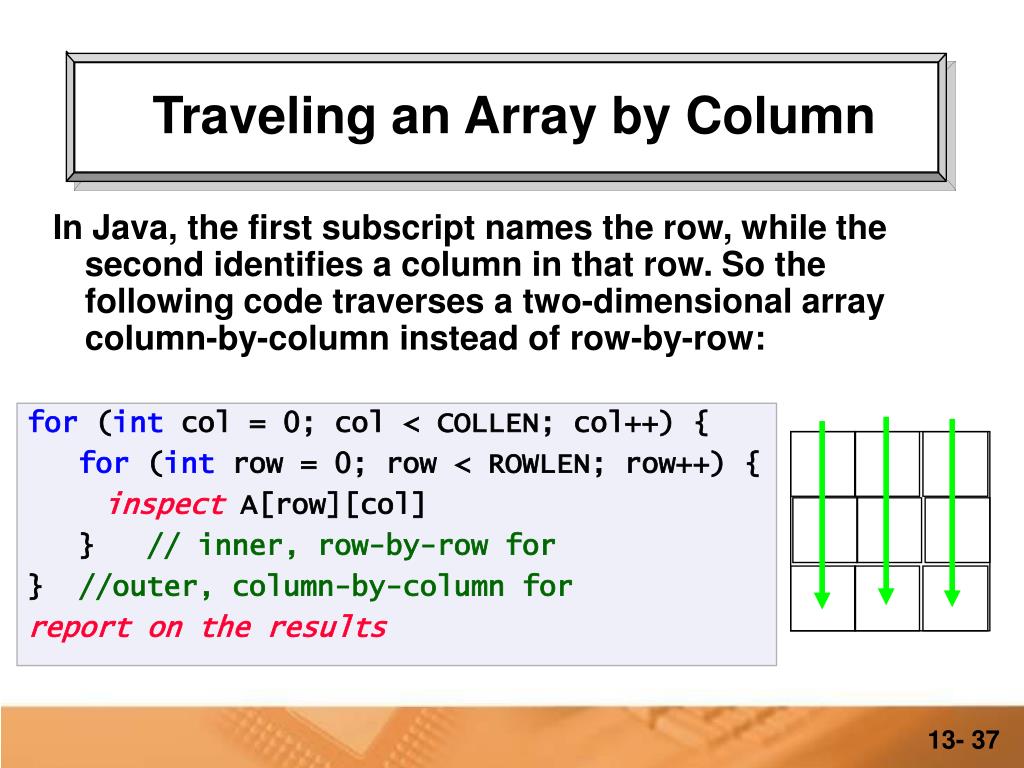 Traveling an Array by Column

In Java, the first subscript names the row, while the second identifies a column in that row. So the following code traverses a two-dimensional array column-by-column instead of row-by-row:

for (int col = 0; col < COLLEN; col++) {
for (int row = 0; row < ROWLEN; row++) {
inspect A[row][col]
} // inner, row-by-row for
} //outer, column-by-column for
report on the results

13- 37